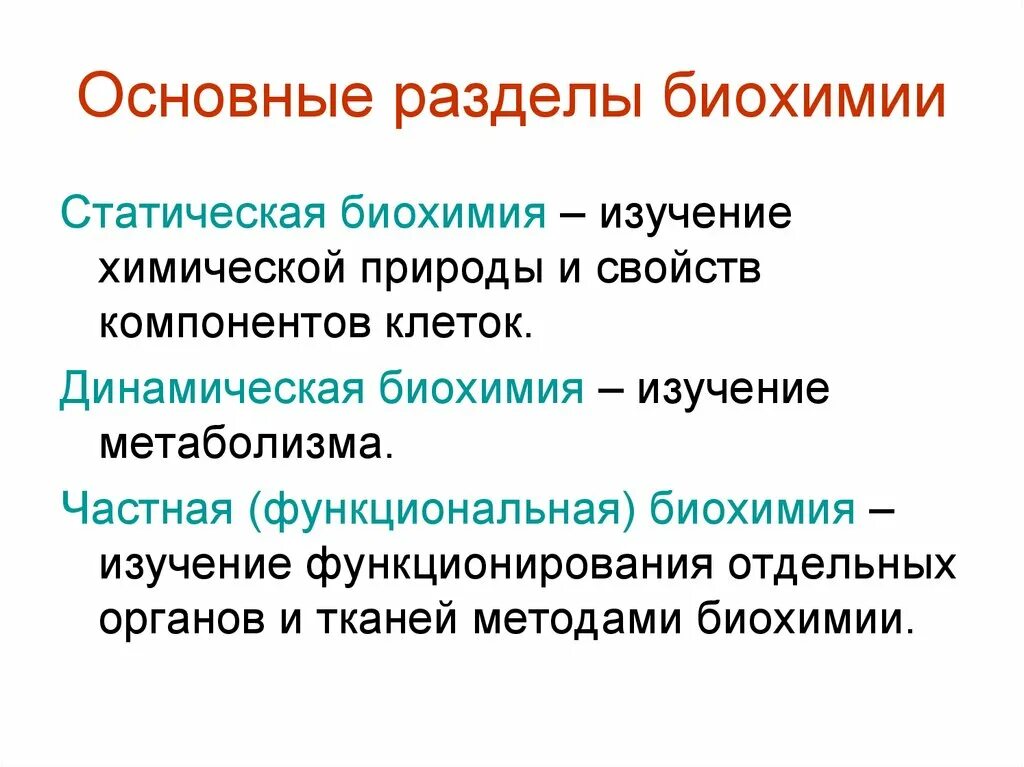 Основные разделы биохимии

Статическая биохимия – изучение химической природы и свойств компонентов клеток.

Динамическая биохимия – изучение метаболизма.

Частная (функциональная) биохимия – изучение функционирования отдельных органов и тканей методами биохимии.